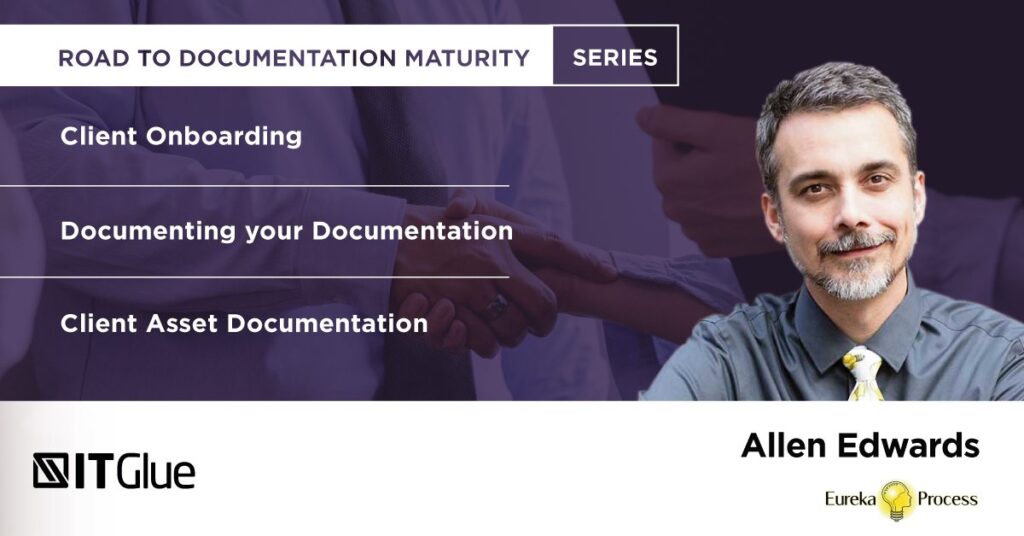 ROAD TO DOCUMENTATION MATURITY SERIES

Client Onboarding

Documenting your Documentation

Client Asset Documentation

ITGlue

Allen Edwards

Eureka Process